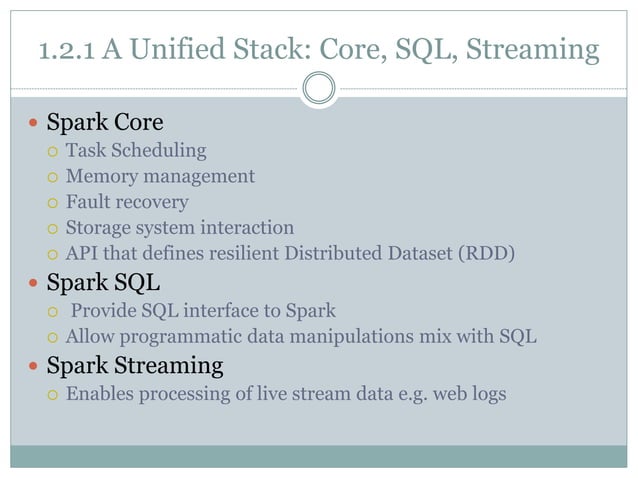 1.2.1 A Unified Stack: Core, SQL, Streaming

- Spark Core
  - Task Scheduling
  - Memory management
  - Fault recovery
  - Storage system interaction
  - API that defines resilient Distributed Dataset (RDD)
- Spark SQL
  - Provide SQL interface to Spark
  - Allow programmatic data manipulations mix with SQL
- Spark Streaming
  - Enables processing of live stream data e.g. web logs